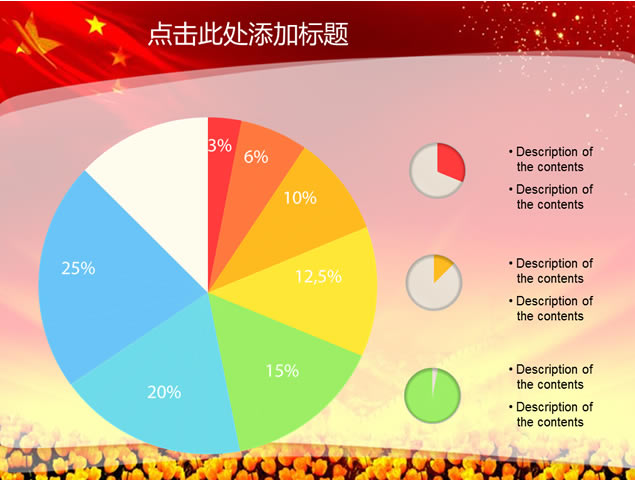 点击此处添加标题

3%
6%
10%
12,5%
15%
20%
25%

• Description of the contents
• Description of the contents

• Description of the contents
• Description of the contents

• Description of the contents
• Description of the contents